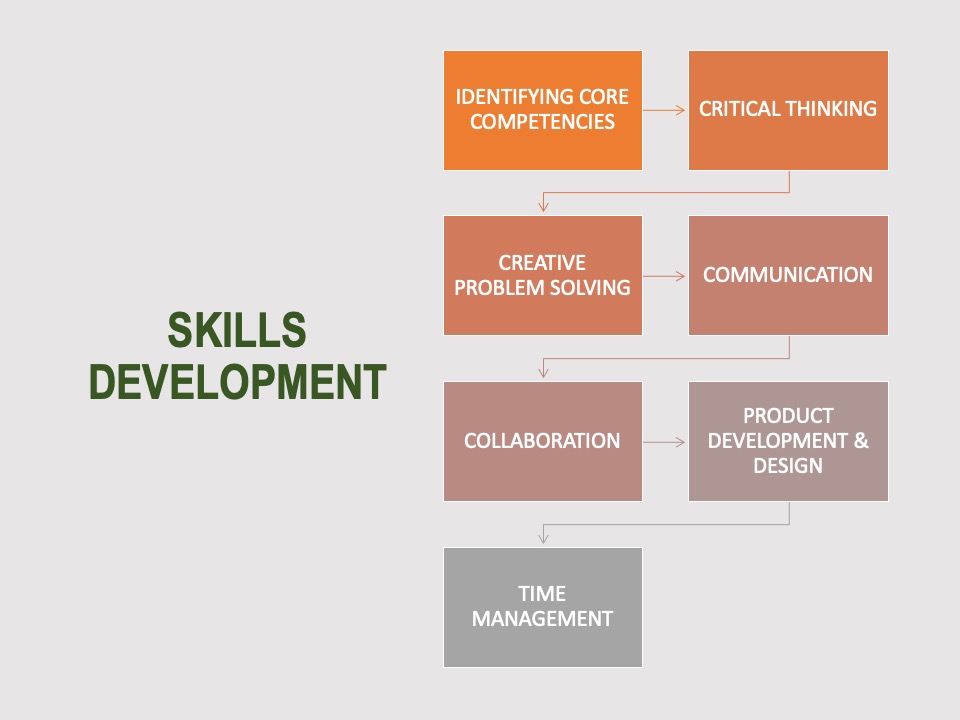 SKILLS DEVELOPMENT

IDENTIFYING CORE COMPETENCIES

CRITICAL THINKING

CREATIVE PROBLEM SOLVING

COMMUNICATION

COLLABORATION

PRODUCT DEVELOPMENT & DESIGN

TIME MANAGEMENT